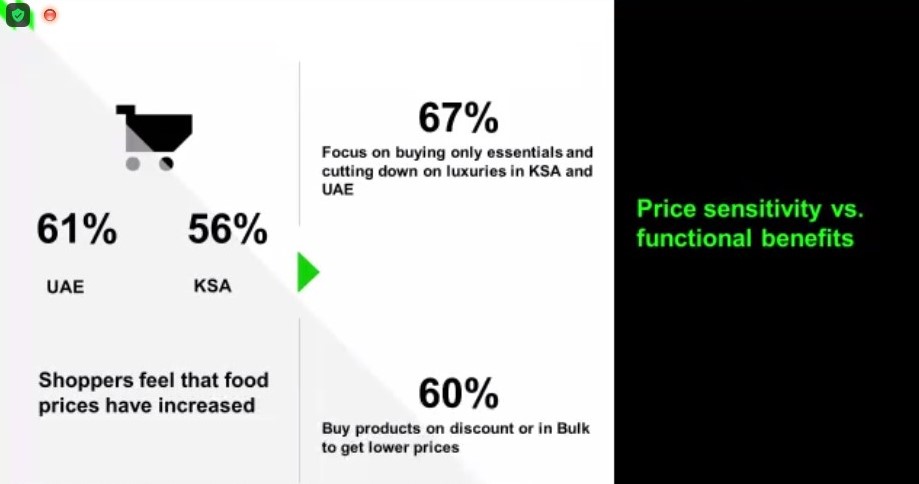 61%
UAE

56%
KSA

Shoppers feel that food prices have increased

67%
Focus on buying only essentials and cutting down on luxuries in KSA and UAE

60%
Buy products on discount or in Bulk to get lower prices

Price sensitivity vs. functional benefits